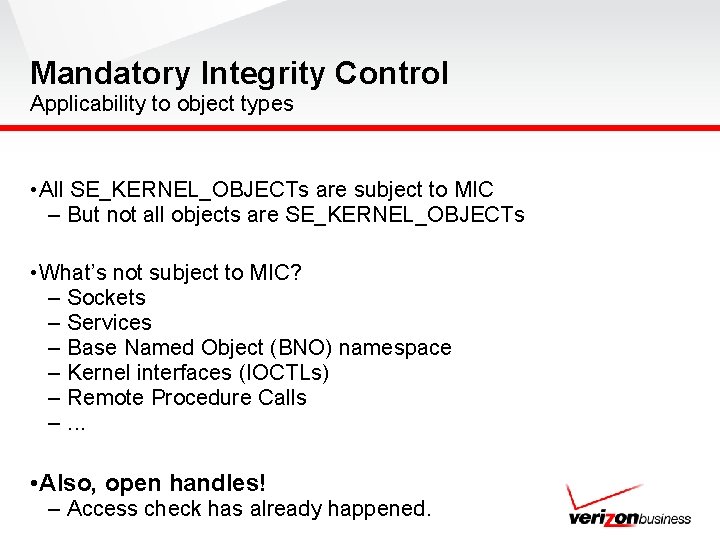 Mandatory Integrity Control
Applicability to object types

• All SE_KERNEL_OBJECTs are subject to MIC
– But not all objects are SE_KERNEL_OBJECTs

• What's not subject to MIC?
– Sockets
– Services
– Base Named Object (BNO) namespace
– Kernel interfaces (IOCTLs)
– Remote Procedure Calls
– ...

• Also, open handles!
– Access check has already happened.

verizonbusiness